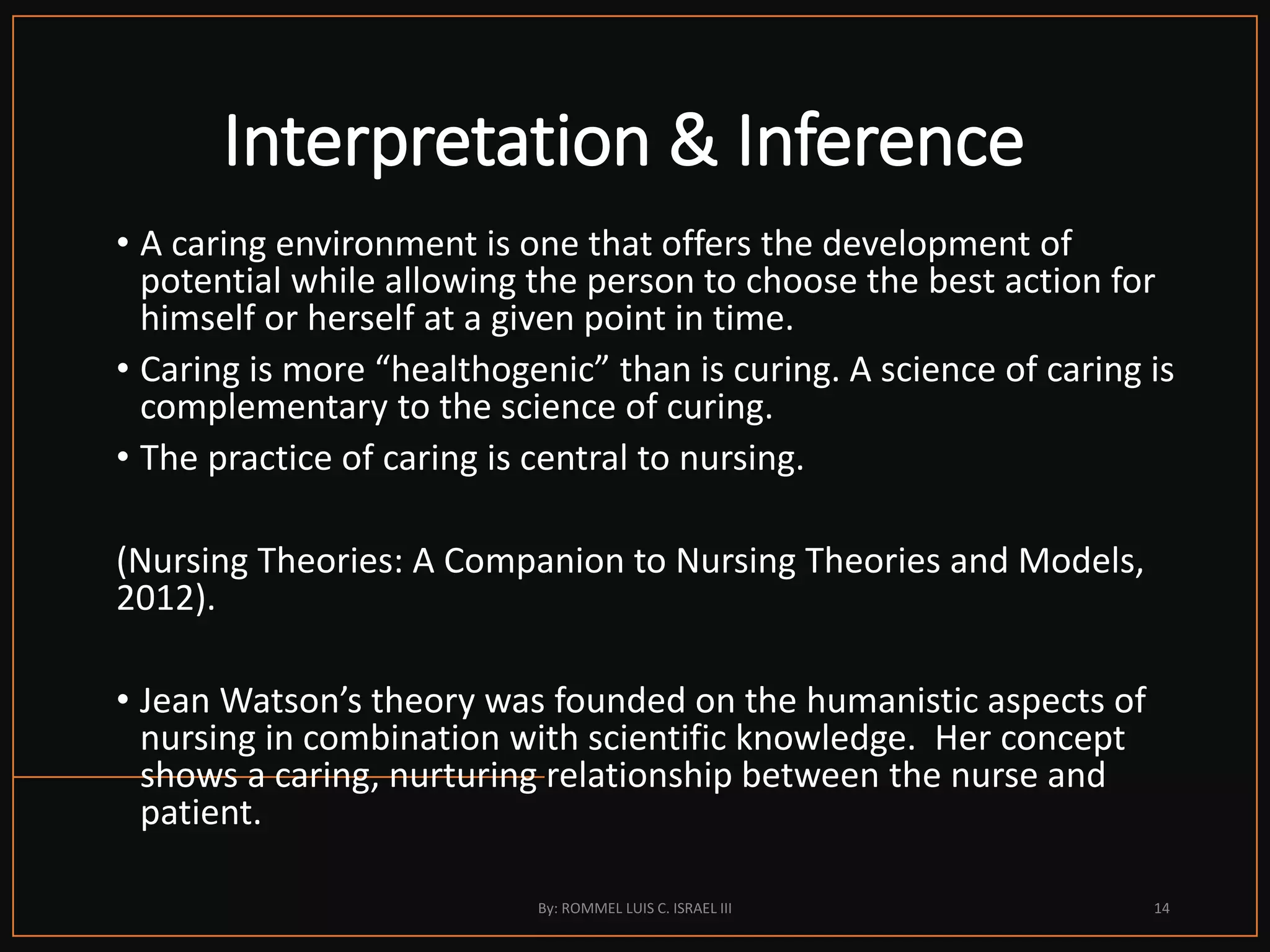 Interpretation & Inference

• A caring environment is one that offers the development of potential while allowing the person to choose the best action for himself or herself at a given point in time.

• Caring is more “healthogenic” than is curing. A science of caring is complementary to the science of curing.

• The practice of caring is central to nursing.

(Nursing Theories: A Companion to Nursing Theories and Models, 2012).

• Jean Watson’s theory was founded on the humanistic aspects of nursing in combination with scientific knowledge.  Her concept shows a caring, nurturing relationship between the nurse and patient.

By: ROMMEL LUIS C. ISRAEL III

14